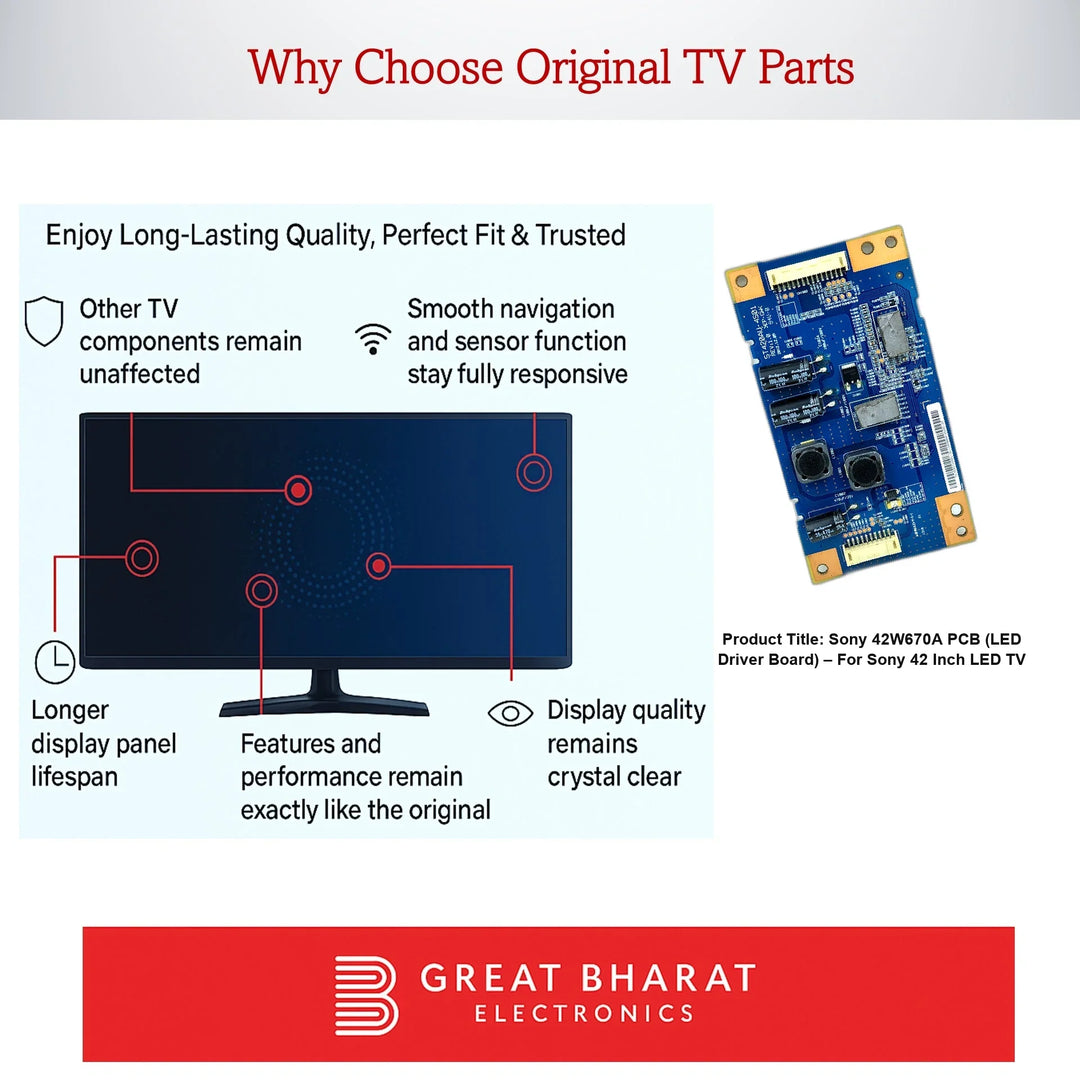 Why Choose Original TV Parts

Enjoy Long-Lasting Quality, Perfect Fit & Trusted

Other TV components remain unaffected

Smooth navigation and sensor function stay fully responsive

Longer display panel lifespan

Features and performance remain exactly like the original

Display quality remains crystal clear

Product Title: Sony 42W670A PCB (LED Driver Board) – For Sony 42 Inch LED TV

GREAT BHARAT
ELECTRONICS